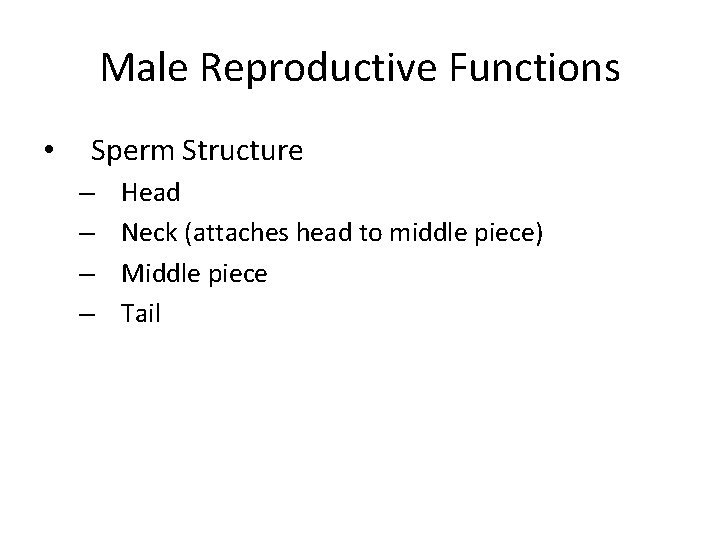 Male Reproductive Functions

• Sperm Structure
– Head
– Neck (attaches head to middle piece)
– Middle piece
– Tail